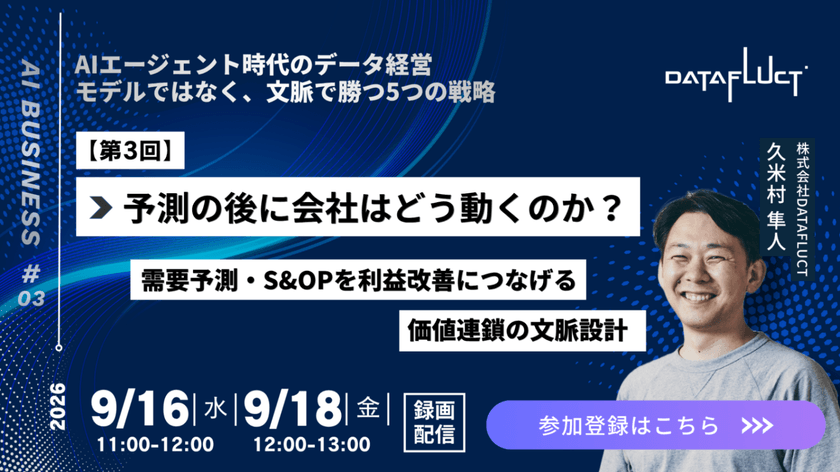 AI BUSINESS #03

AIエージェント時代のデータ経営
モデルではなく、文脈で勝つ5つの戦略

DATAFLUCT

【第3回】

予測の後に会社はどう動くのか？

需要予測・S&OPを利益改善につなげる
価値連鎖の文脈設計

株式会社DATAFLUCT
久米村 隼人

2026

9/16 水 11:00-12:00

9/18 金 12:00-13:00

録画配信

参加登録はこちら >>>